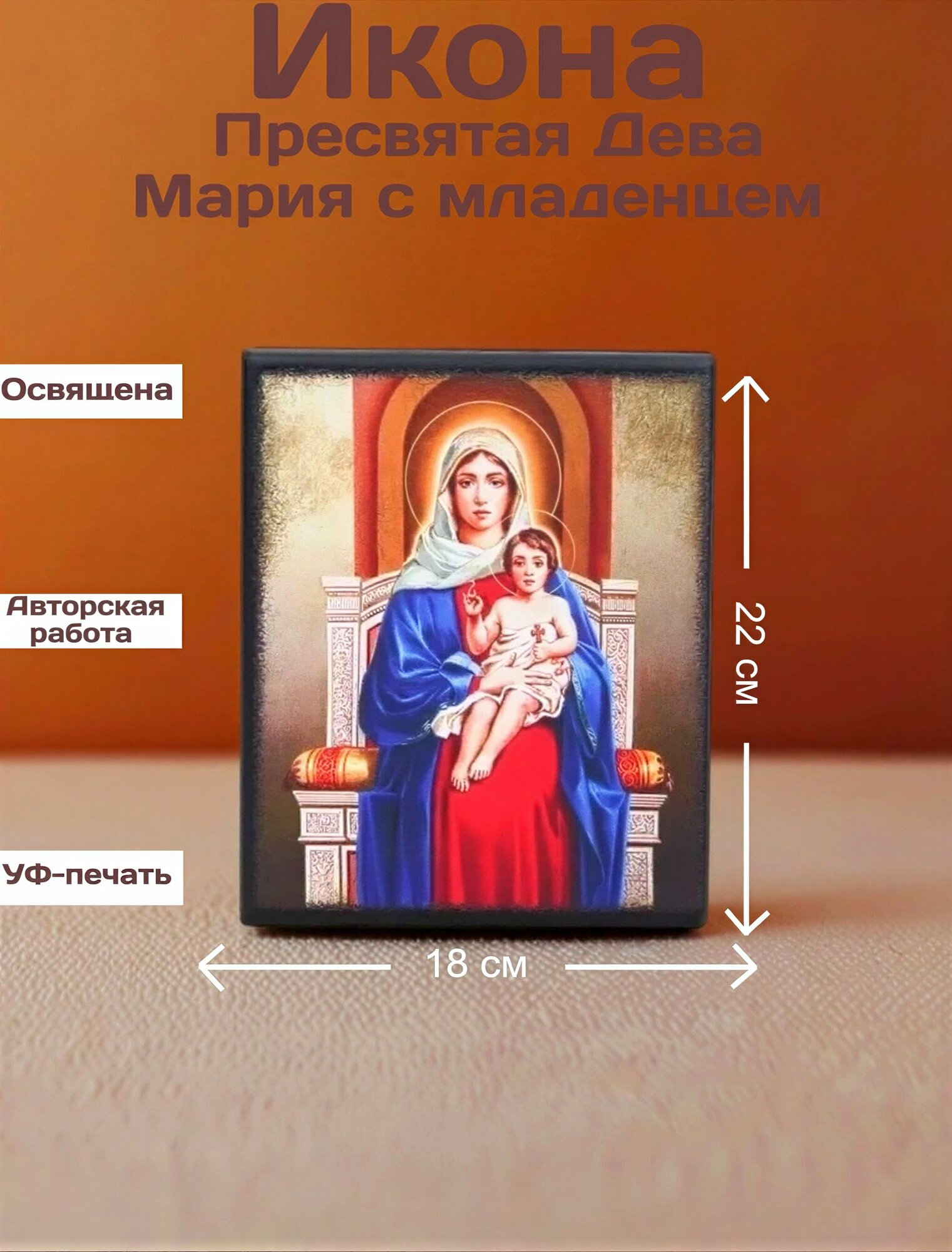 Икона
Пресвятая Дева
Мария с младенцем

Освящена

Авторская работа

УФ-печать

22 см

18 см